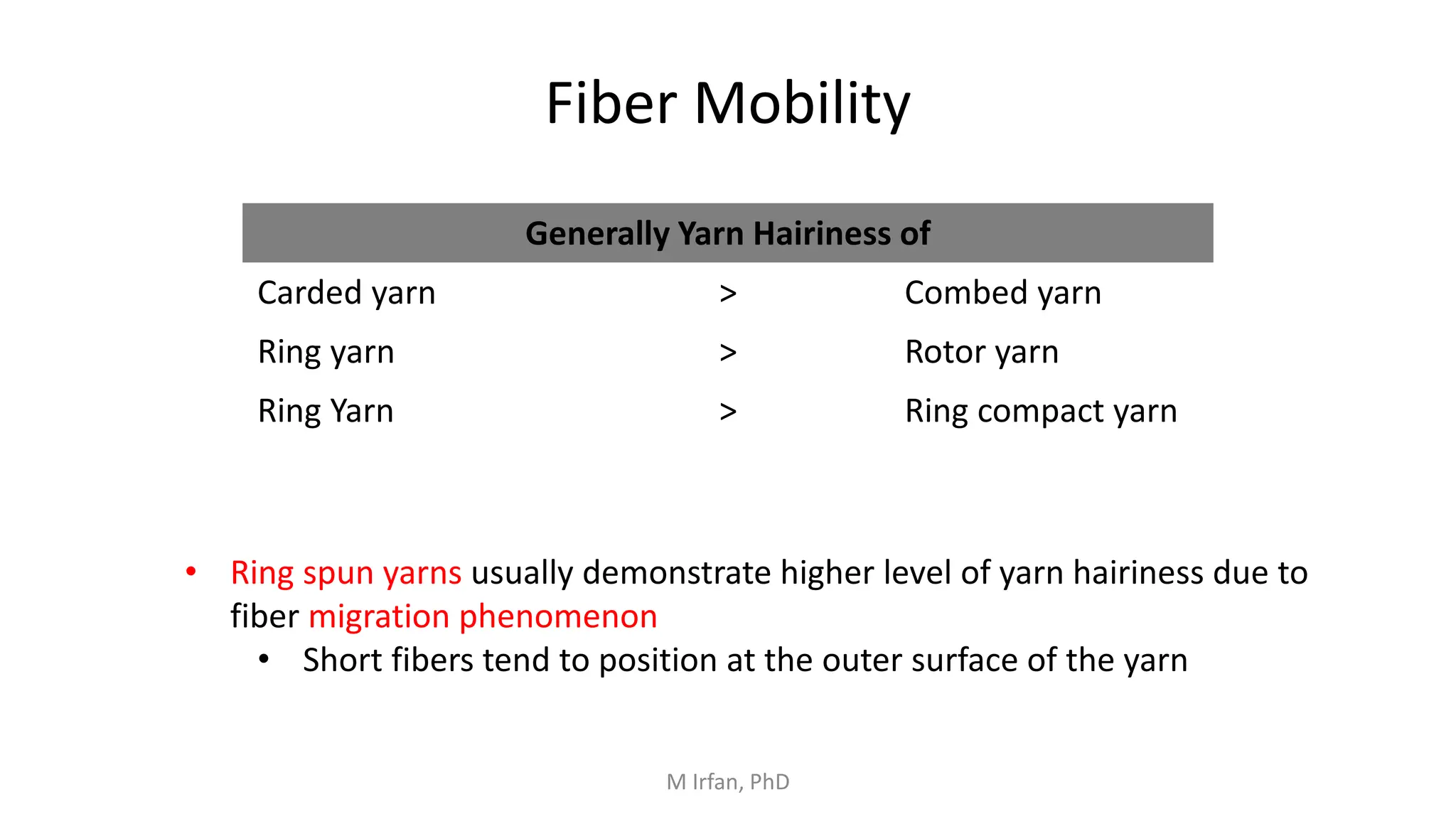 Fiber Mobility

| Generally Yarn Hairiness of | | |
|---|---|---|
| Carded yarn | > | Combed yarn |
| Ring yarn | > | Rotor yarn |
| Ring Yarn | > | Ring compact yarn |

• Ring spun yarns usually demonstrate higher level of yarn hairiness due to fiber migration phenomenon
  • Short fibers tend to position at the outer surface of the yarn

M Irfan, PhD